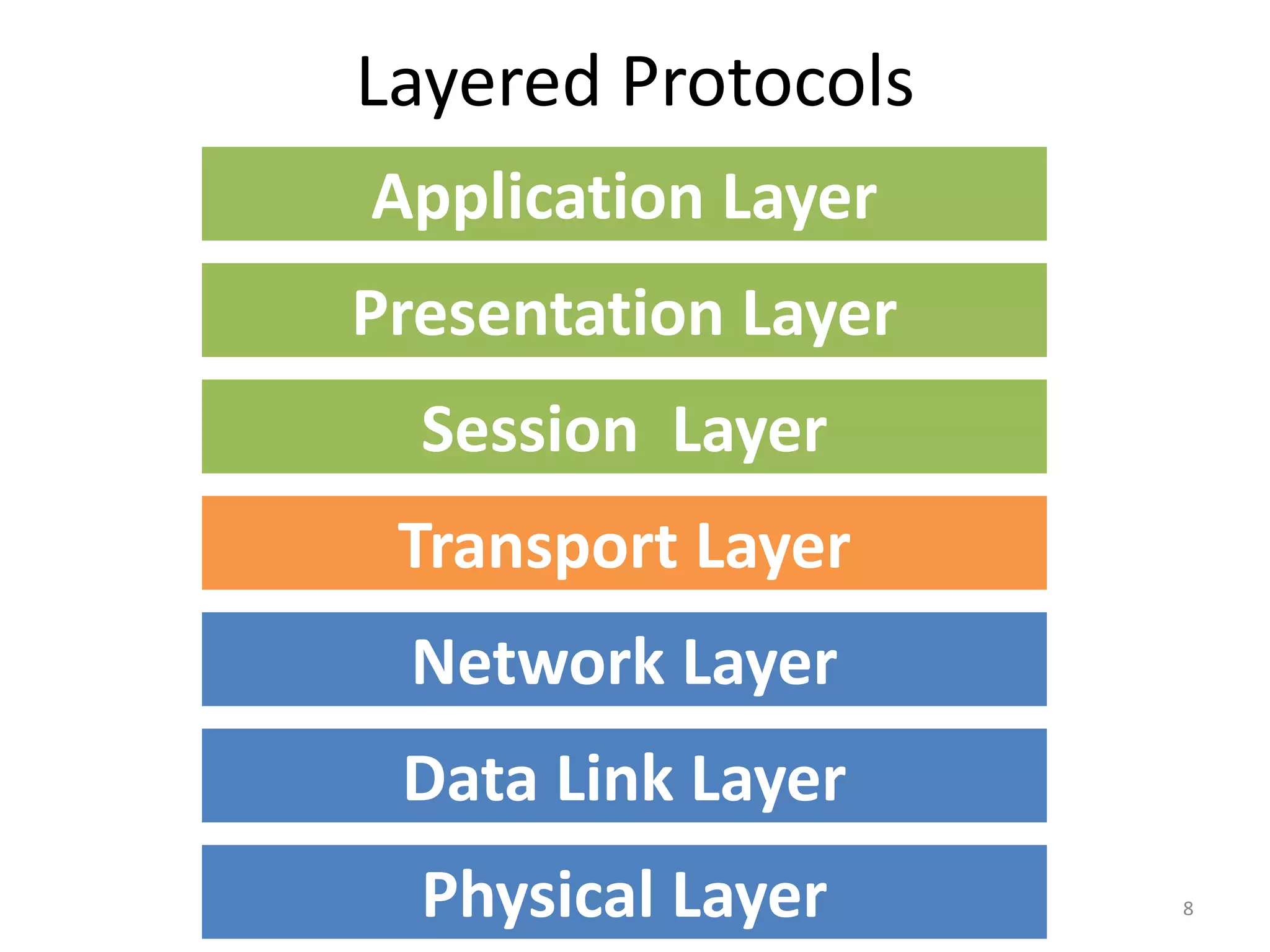 Layered Protocols

Application Layer

Presentation Layer

Session  Layer

Transport Layer

Network Layer

Data Link Layer

Physical Layer

8